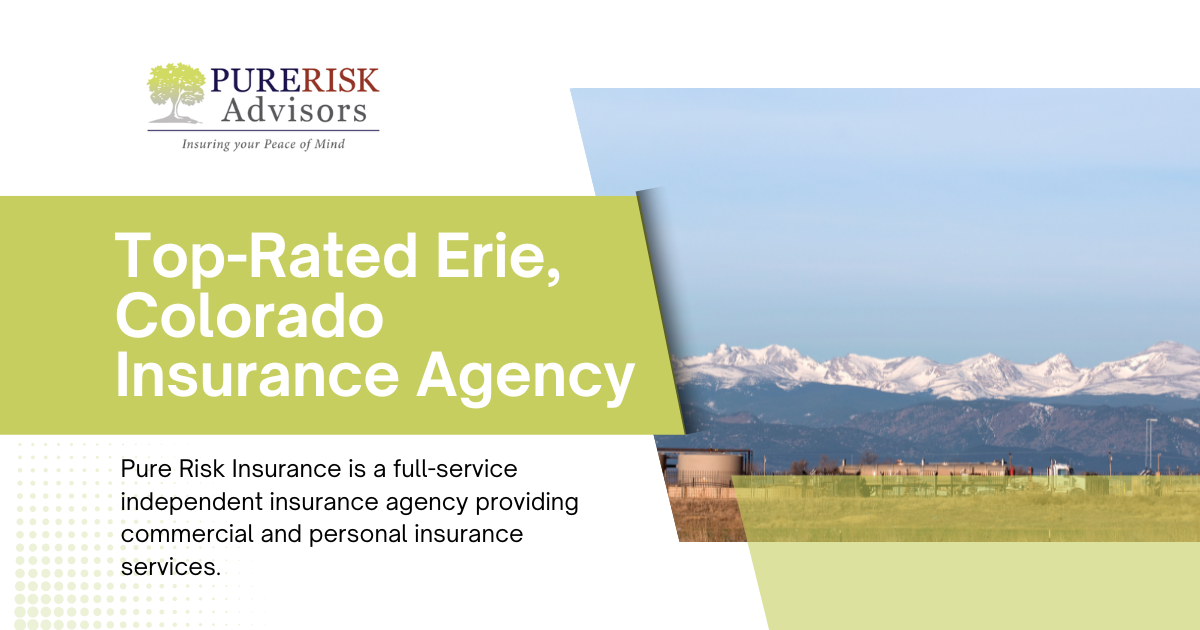 PURERISK
Advisors
Insuring your Peace of Mind

Top-Rated Erie, Colorado Insurance Agency

Pure Risk Insurance is a full-service independent insurance agency providing commercial and personal insurance services.